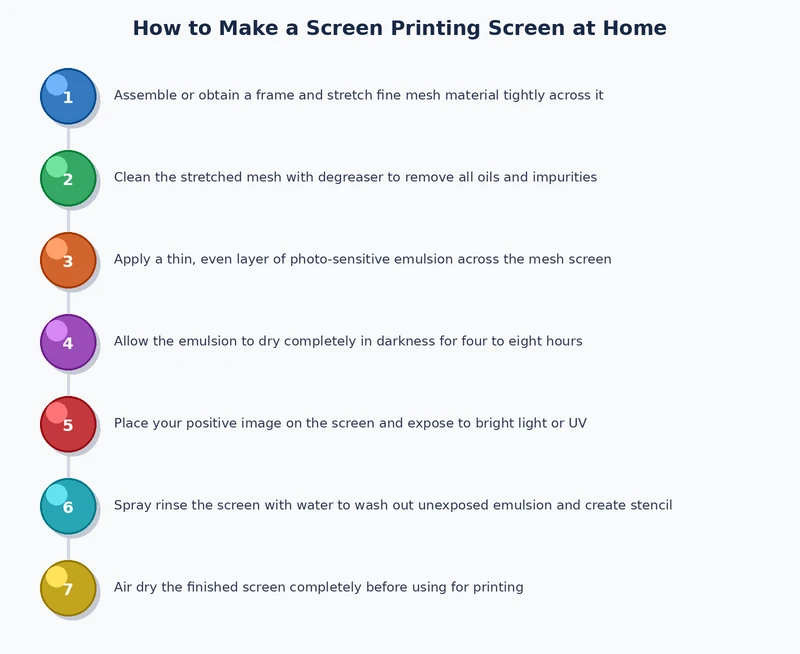 How to Make a Screen Printing Screen at Home

1 Assemble or obtain a frame and stretch fine mesh material tightly across it

2 Clean the stretched mesh with degreaser to remove all oils and impurities

3 Apply a thin, even layer of photo-sensitive emulsion across the mesh screen

4 Allow the emulsion to dry completely in darkness for four to eight hours

5 Place your positive image on the screen and expose to bright light or UV

6 Spray rinse the screen with water to wash out unexposed emulsion and create stencil

7 Air dry the finished screen completely before using for printing